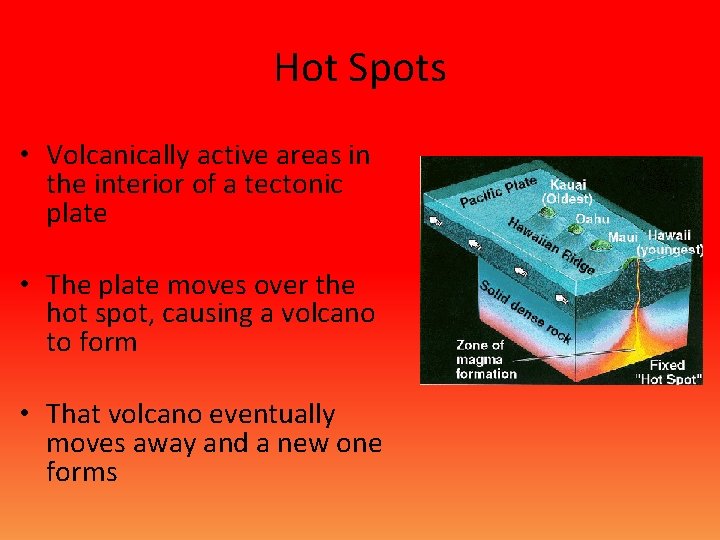 Hot Spots

• Volcanically active areas in the interior of a tectonic plate

• The plate moves over the hot spot, causing a volcano to form

• That volcano eventually moves away and a new one forms

Pacific Plate
Kauai (Oldest)
Oahu
Maui
Hawaii (youngest)
Hawaiian Ridge
Solid dense rock
Zone of magma formation
Fixed "Hot Spot"